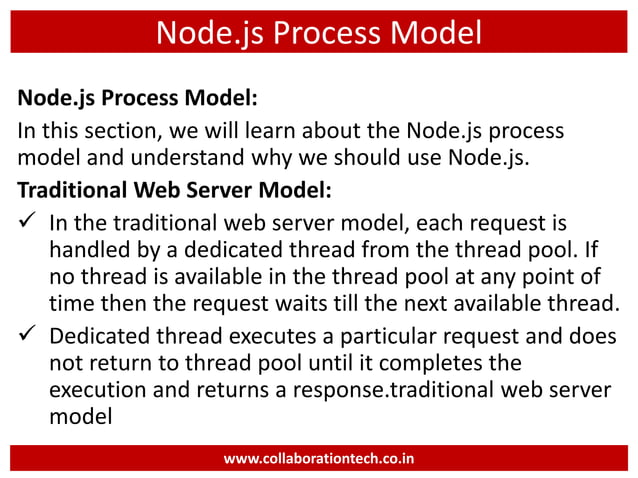 Node.js Process Model

**Node.js Process Model:**

In this section, we will learn about the Node.js process model and understand why we should use Node.js.

**Traditional Web Server Model:**

✓ In the traditional web server model, each request is handled by a dedicated thread from the thread pool. If no thread is available in the thread pool at any point of time then the request waits till the next available thread.

✓ Dedicated thread executes a particular request and does not return to thread pool until it completes the execution and returns a response.traditional web server model

www.collaborationtech.co.in